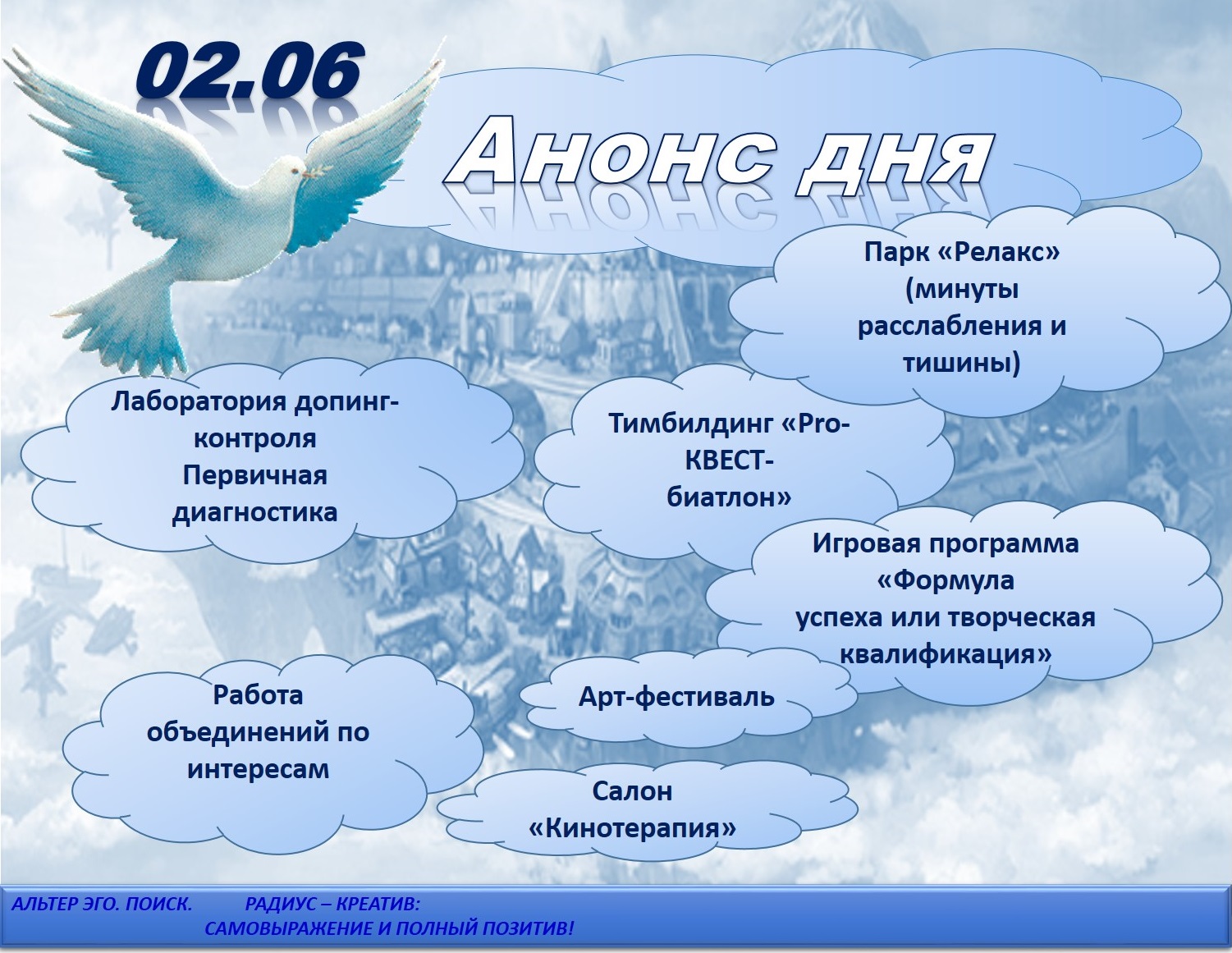 02.06

Анонс дня

Парк «Релакс» (минуты расслабления и тишины)

Лаборатория допинг-контроля
Первичная диагностика

Тимбилдинг «Pro-КВЕСТ-биатлон»

Игровая программа «Формула успеха или творческая квалификация»

Работа объединений по интересам

Арт-фестиваль

Салон «Кинотерапия»

АЛЬТЕР ЭГО. ПОИСК. РАДИУС – КРЕАТИВ: САМОВЫРАЖЕНИЕ И ПОЛНЫЙ ПОЗИТИВ!